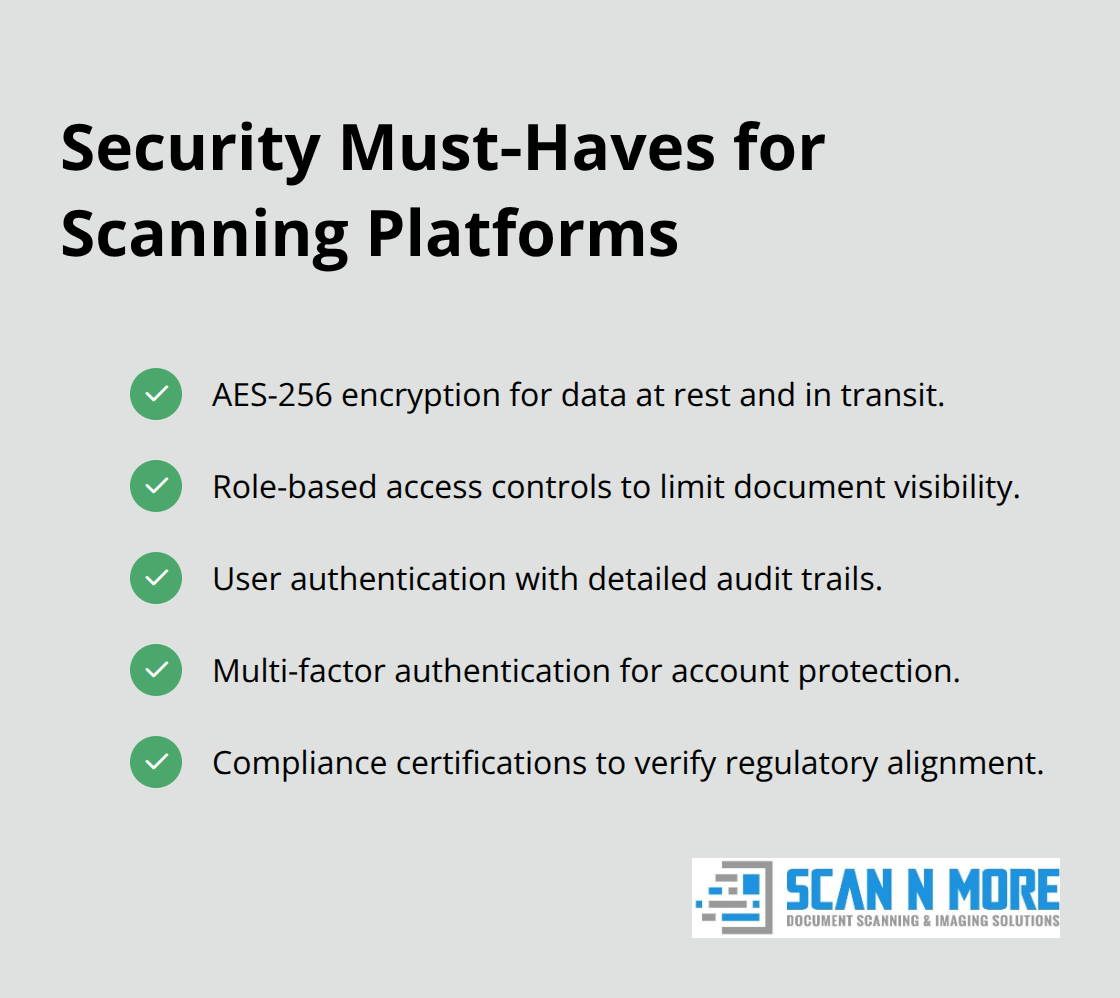 Security Must-Haves for Scanning Platforms

AES-256 encryption for data at rest and in transit.

Role-based access controls to limit document visibility.

User authentication with detailed audit trails.

Multi-factor authentication for account protection.

Compliance certifications to verify regulatory alignment.

SCAN N MORE
DOCUMENT SCANNING & IMAGING SOLUTIONS